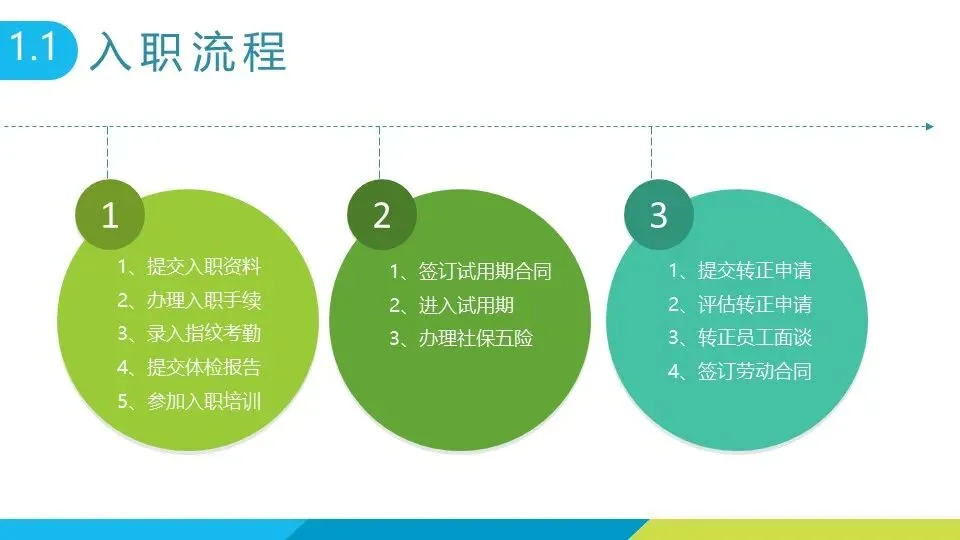 1.1 入职流程

1
1、提交入职资料
2、办理入职手续
3、录入指纹考勤
4、提交体检报告
5、参加入职培训

2
1、签订试用期合同
2、进入试用期
3、办理社保五险

3
1、提交转正申请
2、评估转正申请
3、转正员工面谈
4、签订劳动合同